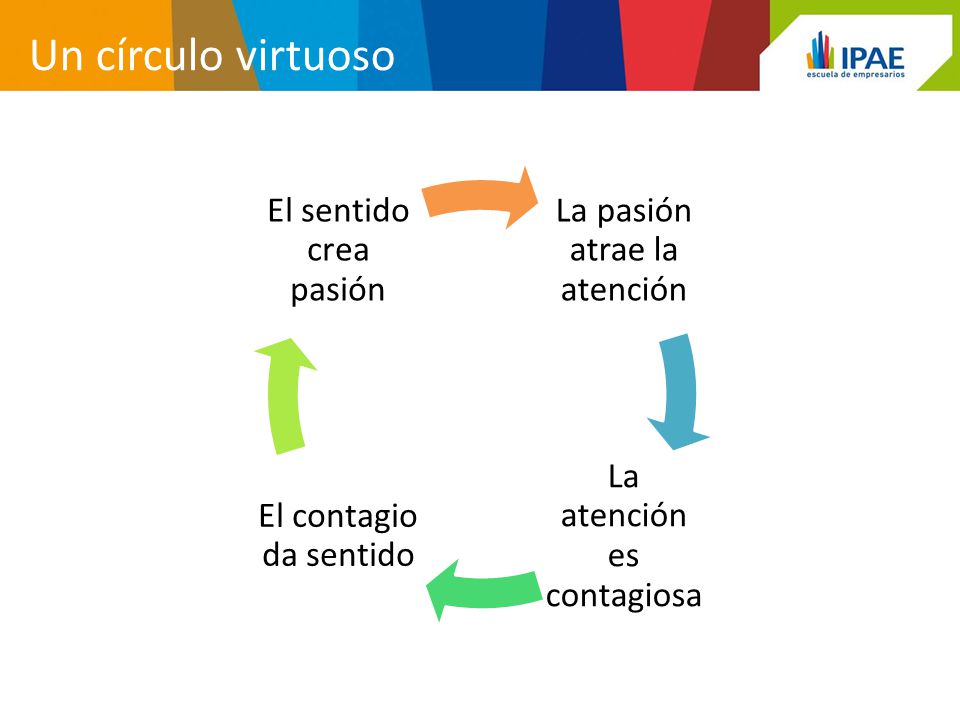 Un círculo virtuoso

IPAE
escuela de empresarios

El sentido crea pasión

La pasión atrae la atención

La atención es contagiosa

El contagio da sentido